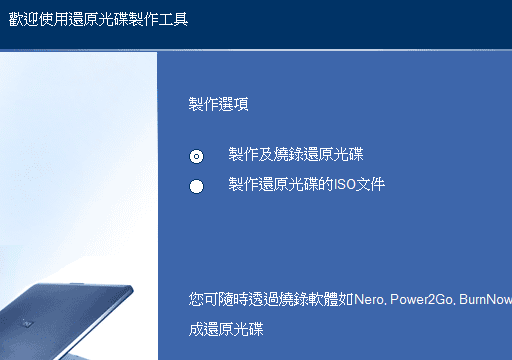 歡迎使用還原光碟製作工具

製作選項

製作及燒錄還原光碟

製作還原光碟的ISO文件

您可隨時透過燒錄軟體如Nero, Power2Go, BurnNow

成還原光碟